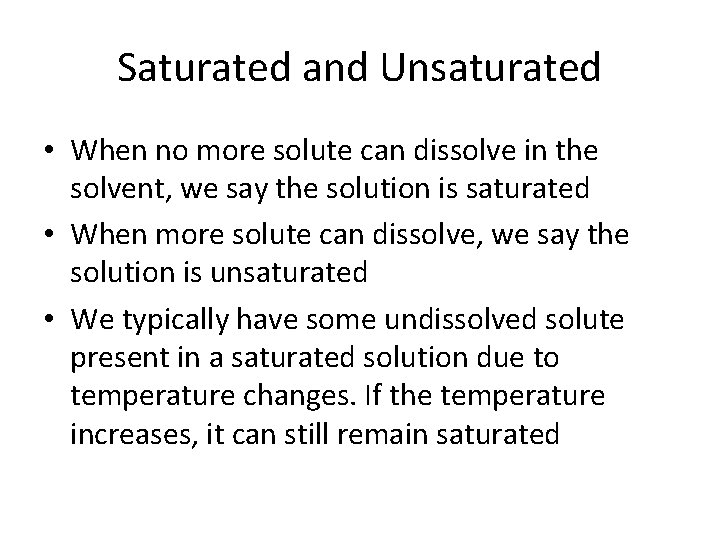 Saturated and Unsaturated

• When no more solute can dissolve in the solvent, we say the solution is saturated

• When more solute can dissolve, we say the solution is unsaturated

• We typically have some undissolved solute present in a saturated solution due to temperature changes. If the temperature increases, it can still remain saturated